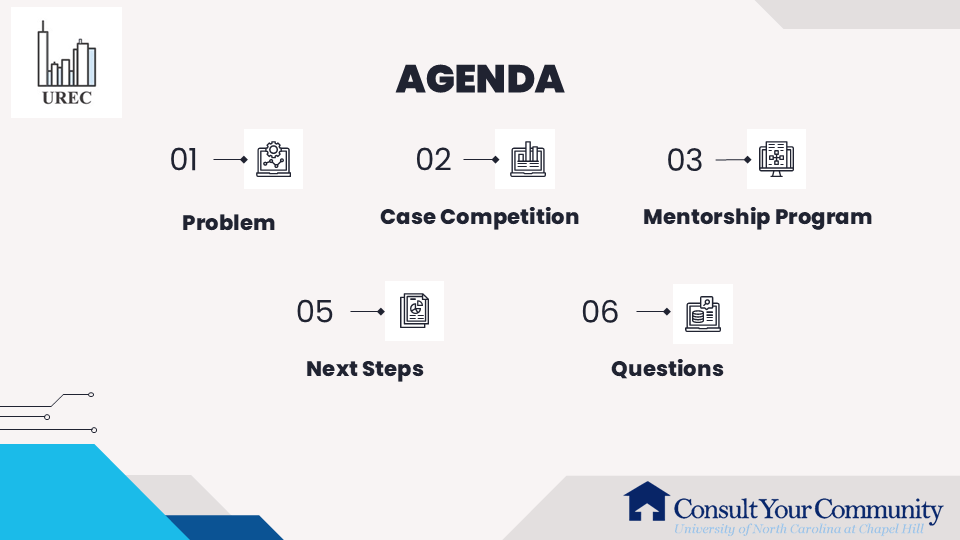 UREC

AGENDA

01

Problem

02

Case Competition

03

Mentorship Program

05

Next Steps

06

Questions

Consult Your Community
University of North Carolina at Chapel Hill